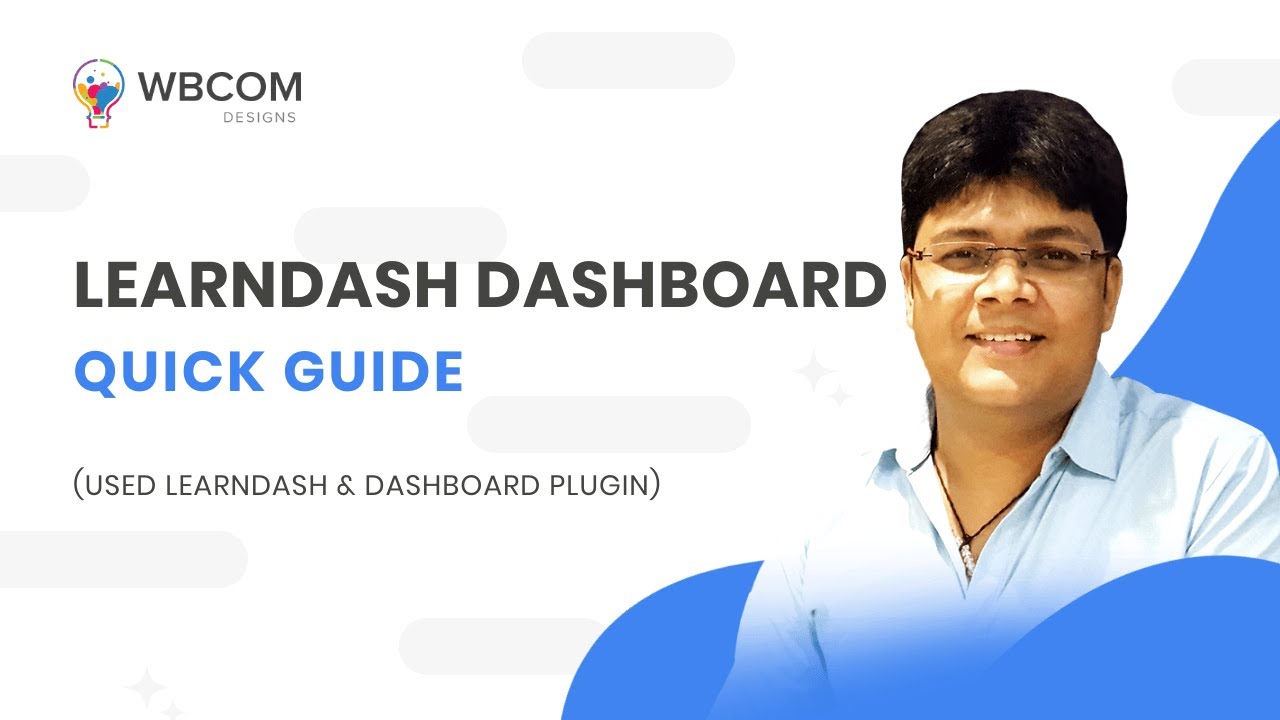 WBCOM
DESIGNS

LEARNDASH DASHBOARD
QUICK GUIDE

(USED LEARNDASH & DASHBOARD PLUGIN)